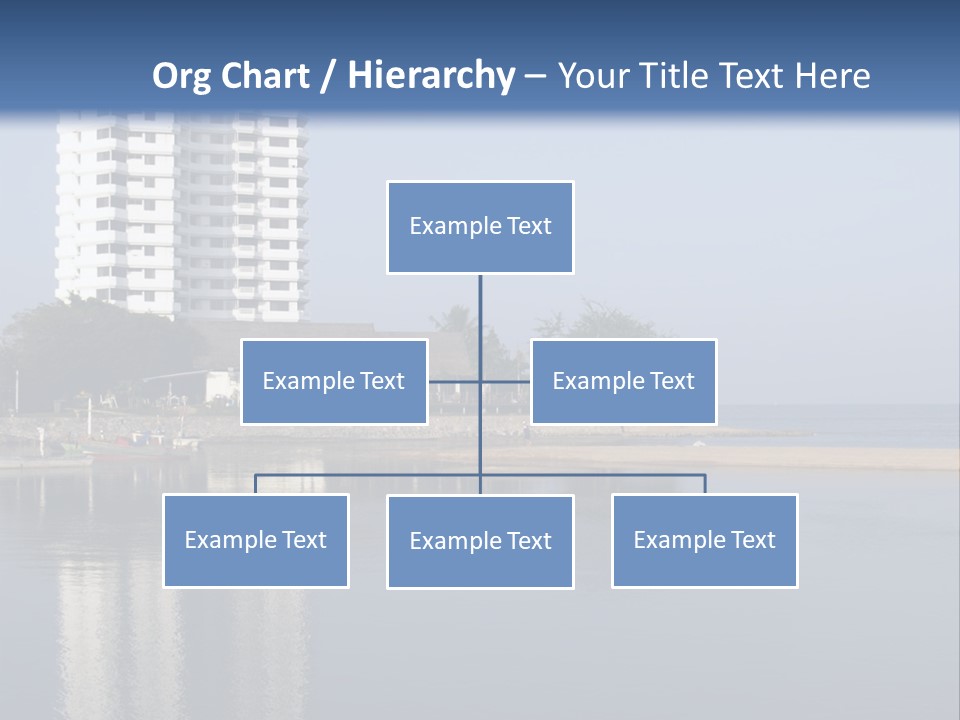 Org Chart / Hierarchy – Your Title Text Here

Example Text

Example Text

Example Text

Example Text

Example Text

Example Text